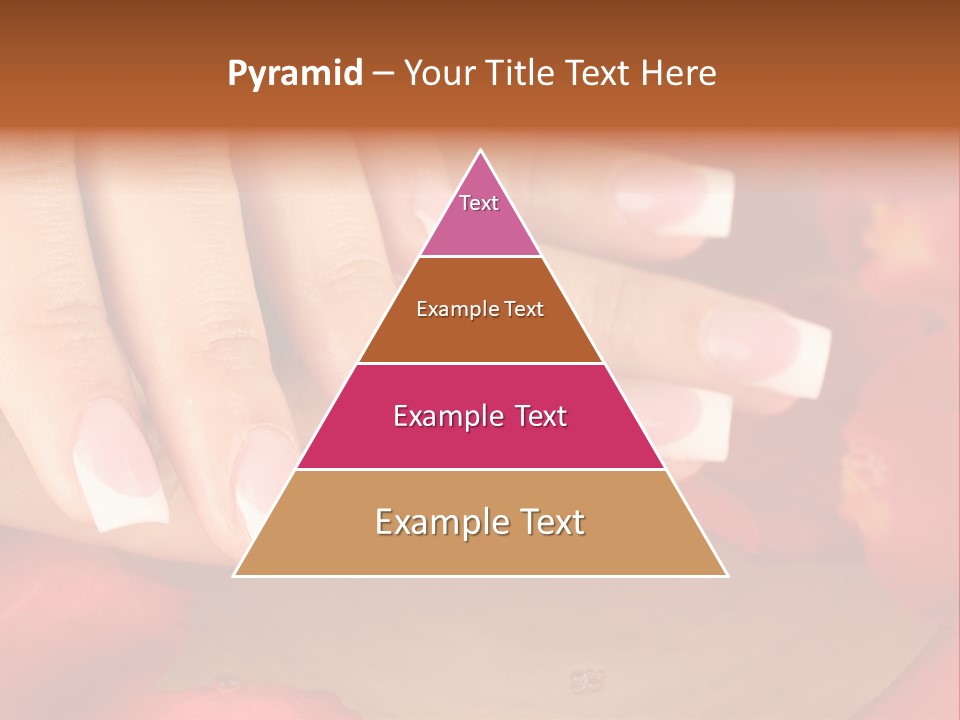 Pyramid – Your Title Text Here

Text

Example Text

Example Text

Example Text